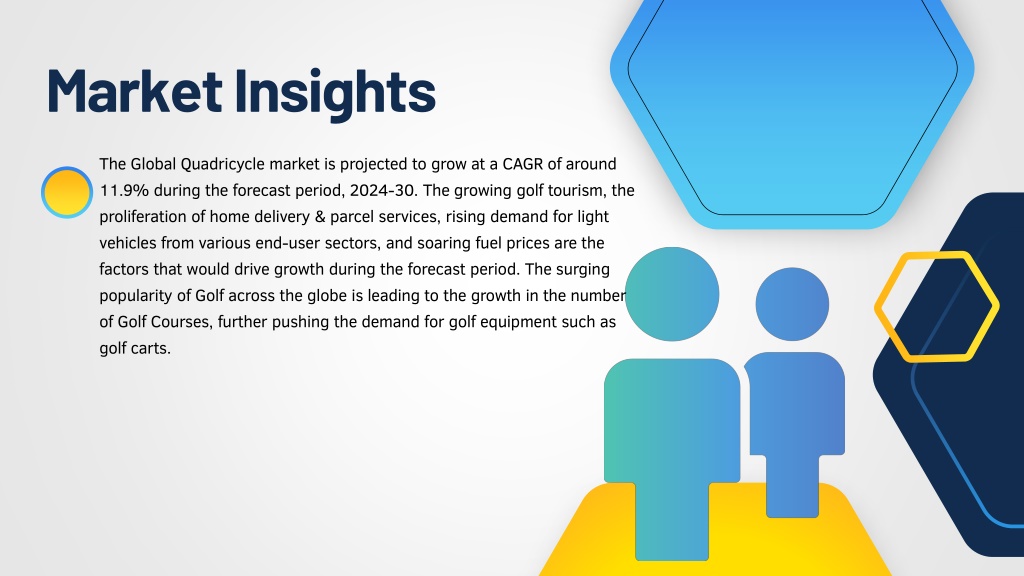 Market Insights

The Global Quadricycle market is projected to grow at a CAGR of around 11.9% during the forecast period, 2024-30. The growing golf tourism, the proliferation of home delivery & parcel services, rising demand for light vehicles from various end-user sectors, and soaring fuel prices are the factors that would drive growth during the forecast period. The surging popularity of Golf across the globe is leading to the growth in the number of Golf Courses, further pushing the demand for golf equipment such as golf carts.